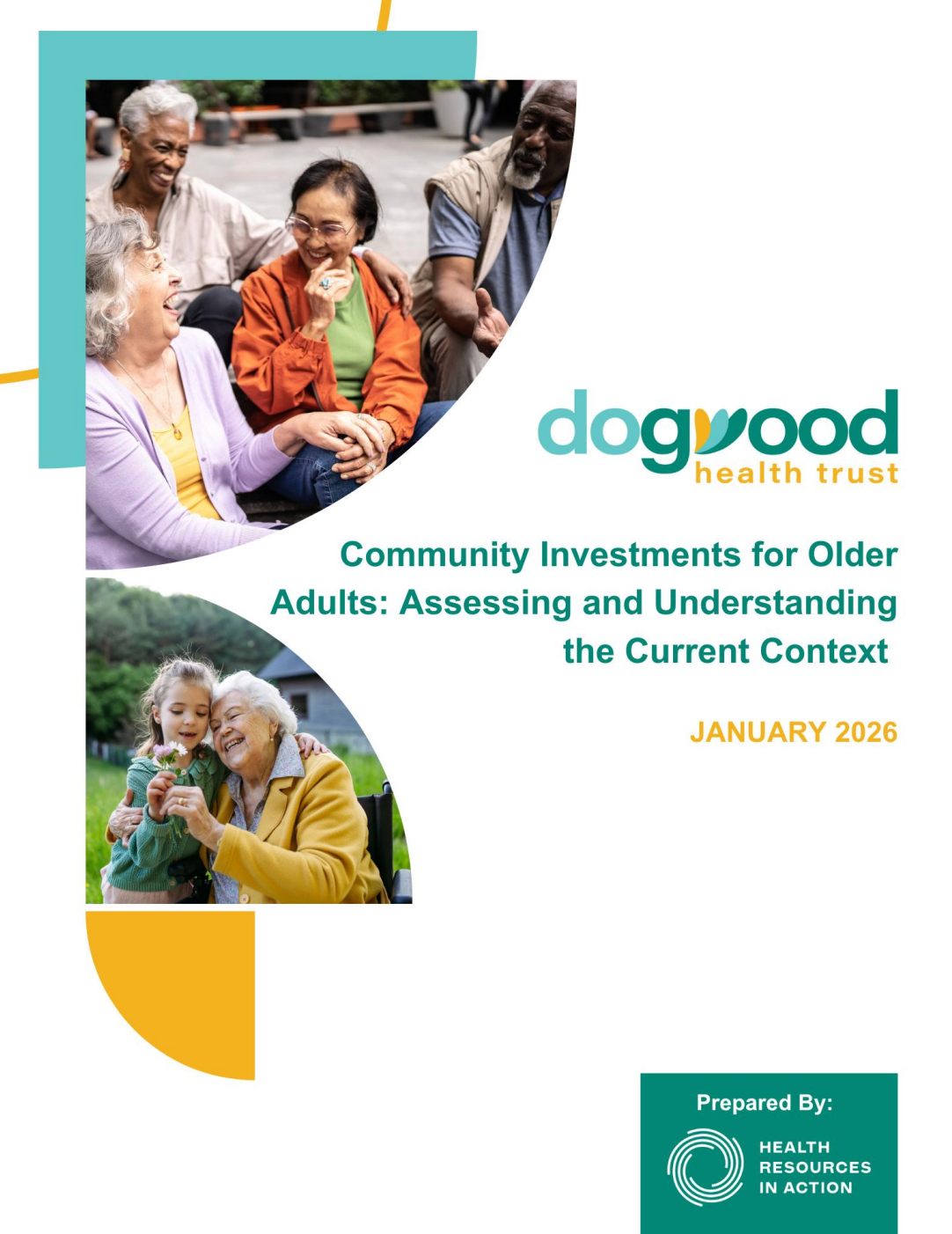 dogwood
health trust

Community Investments for Older Adults: Assessing and Understanding the Current Context

JANUARY 2026

Prepared By:

HEALTH
RESOURCES
IN ACTION